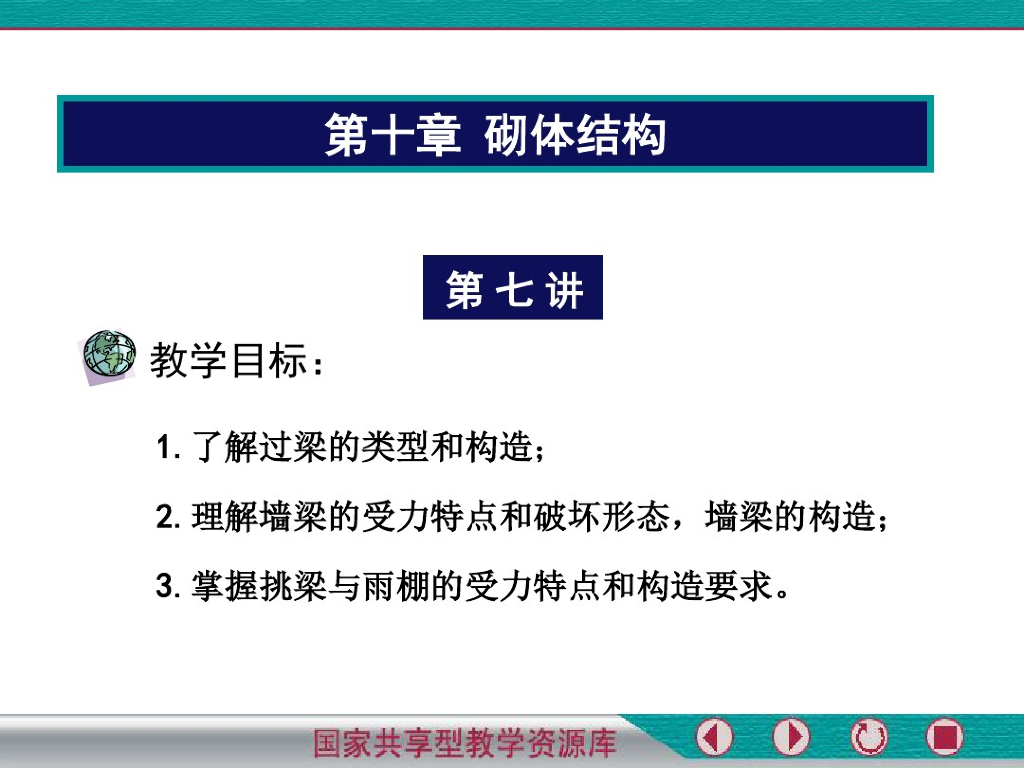 第十章 砌体结构

第 七 讲

教学目标：

1. 了解过梁的类型和构造；

2. 理解墙梁的受力特点和破坏形态，墙梁的构造；

3. 掌握挑梁与雨棚的受力特点和构造要求。

国家共享型教学资源库